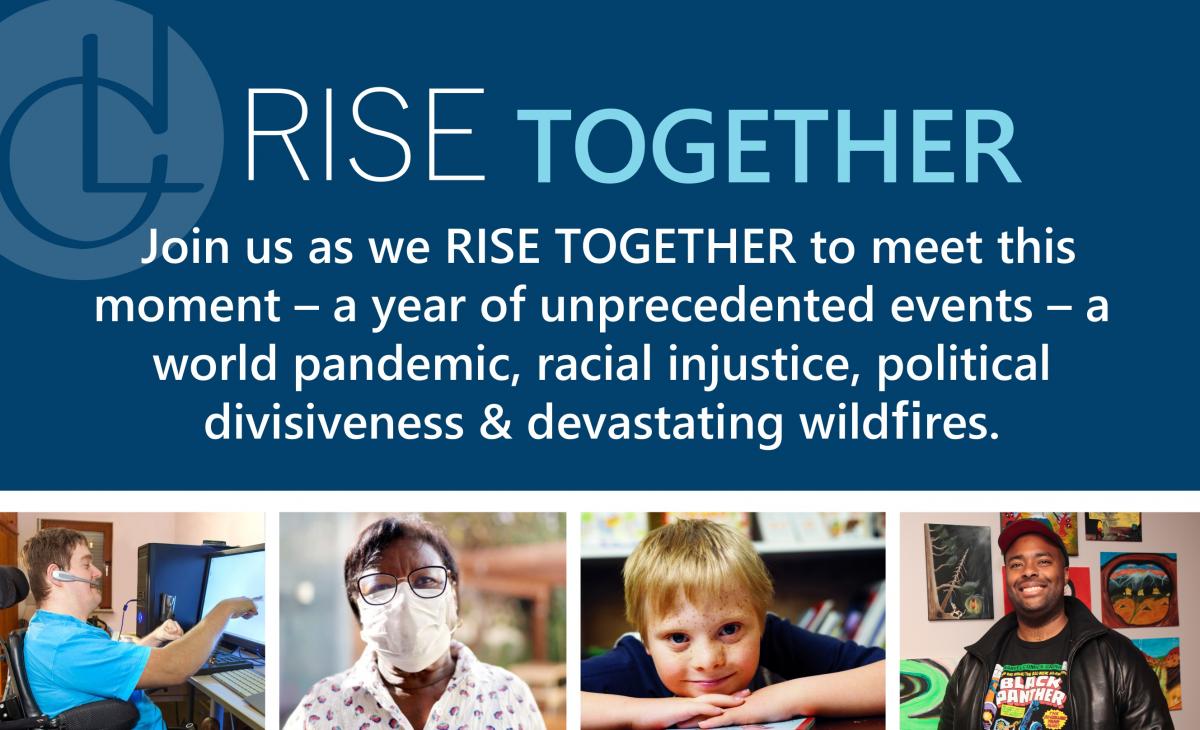 RISE TOGETHER

Join us as we RISE TOGETHER to meet this moment – a year of unprecedented events – a world pandemic, racial injustice, political divisiveness & devastating wildfires.

BLACK PANTHER